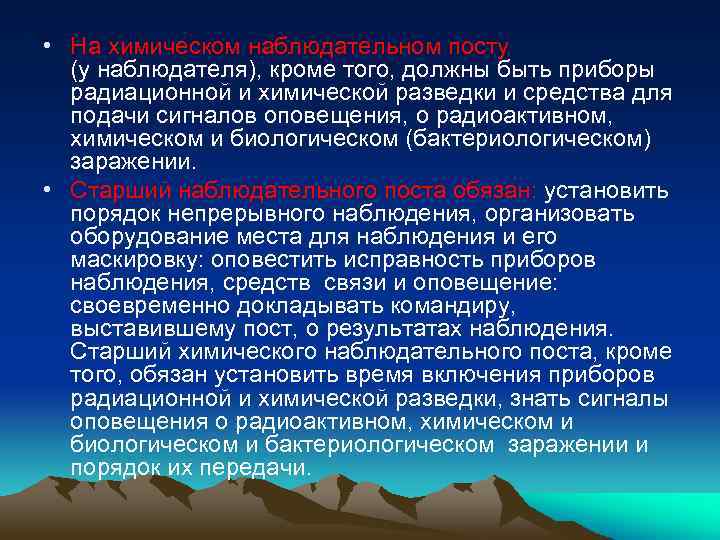 • На химическом наблюдательном посту (у наблюдателя), кроме того, должны быть приборы радиационной и химической разведки и средства для подачи сигналов оповещения, о радиоактивном, химическом и биологическом (бактериологическом) заражении.

• Старший наблюдательного поста обязан: установить порядок непрерывного наблюдения, организовать оборудование места для наблюдения и его маскировку: оповестить исправность приборов наблюдения, средств связи и оповещение: своевременно докладывать командиру, выставившему пост, о результатах наблюдения. Старший химического наблюдательного поста, кроме того, обязан установить время включения приборов радиационной и химической разведки, знать сигналы оповещения о радиоактивном, химическом и биологическом и бактериологическом заражении и порядок их передачи.